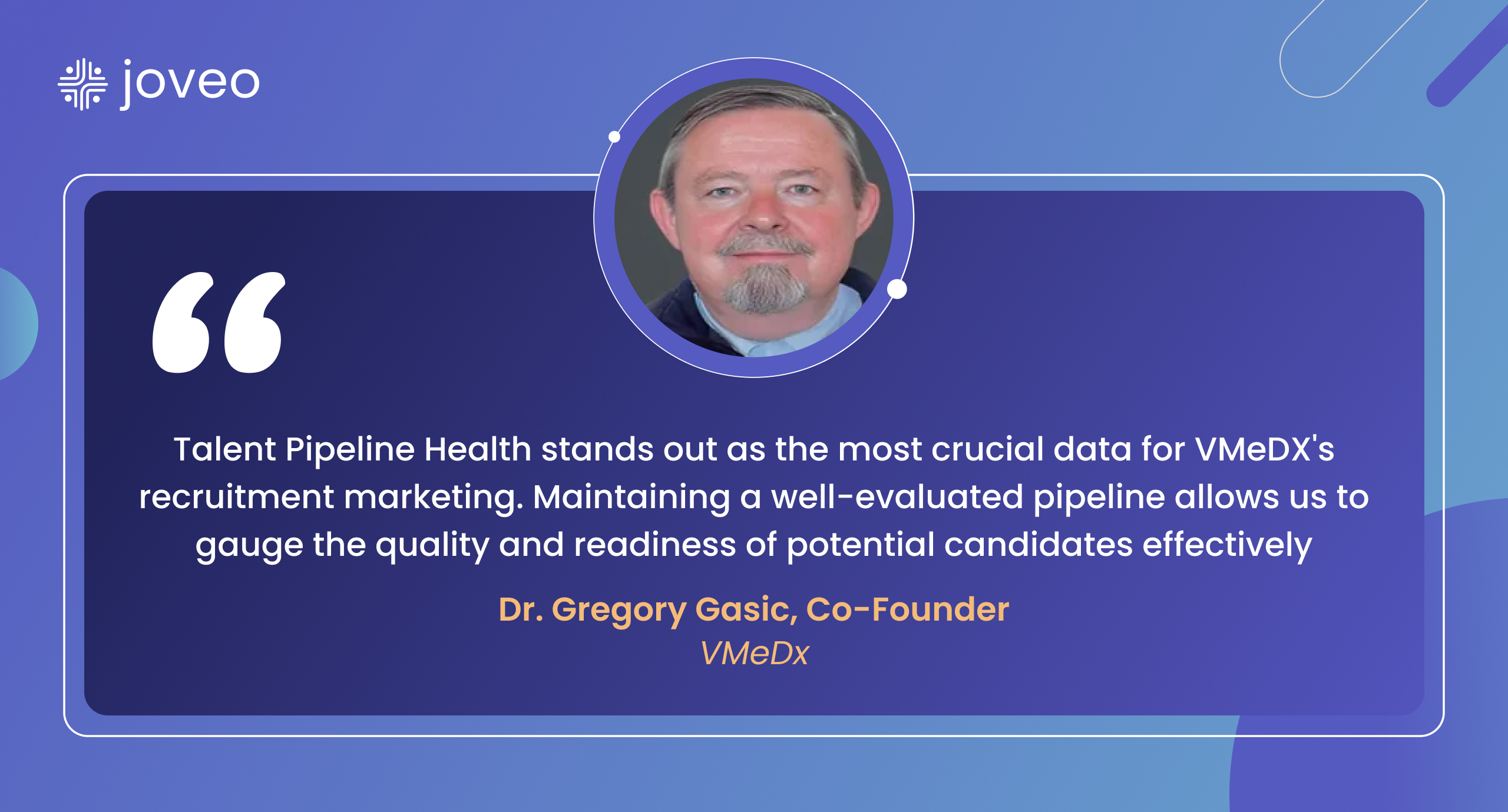 joveo

“

Talent Pipeline Health stands out as the most crucial data for VMeDX's recruitment marketing. Maintaining a well-evaluated pipeline allows us to gauge the quality and readiness of potential candidates effectively

Dr. Gregory Gasic, Co-Founder
VMeDx